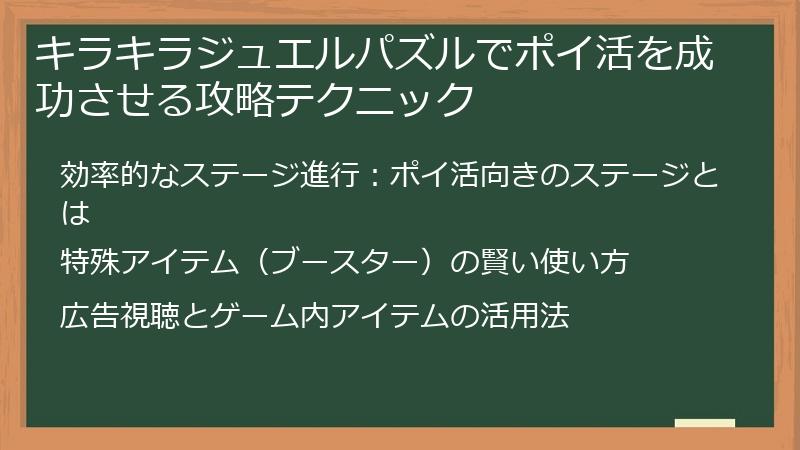 キラキラジュエルパズルでポイ活を成功させる攻略テクニック

効率的なステージ進行：ポイ活向きのステージとは

特殊アイテム（ブースター）の賢い使い方

広告視聴とゲーム内アイテムの活用法